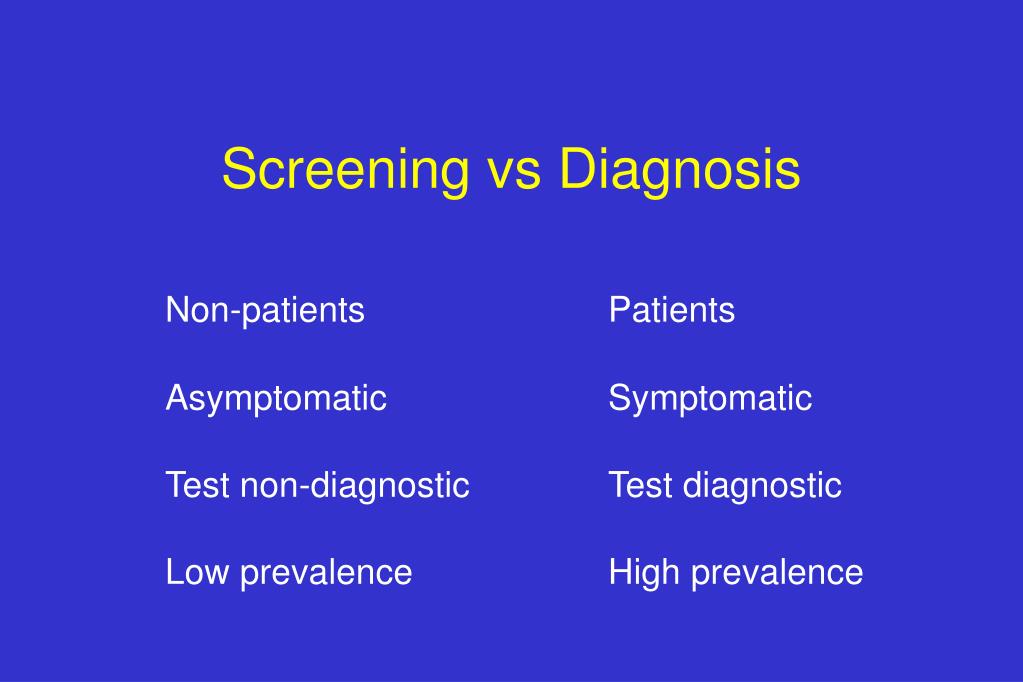 Screening vs Diagnosis

Non-patients

Asymptomatic

Test non-diagnostic

Low prevalence

Patients

Symptomatic

Test diagnostic

High prevalence